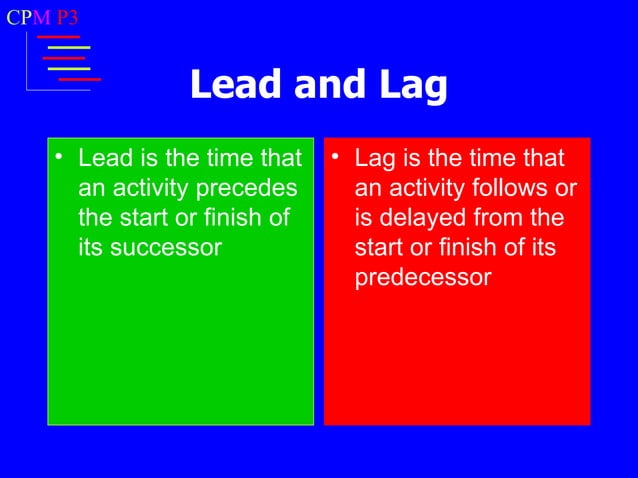 CPM P3

Lead and Lag

• Lead is the time that an activity precedes the start or finish of its successor

• Lag is the time that an activity follows or is delayed from the start or finish of its predecessor